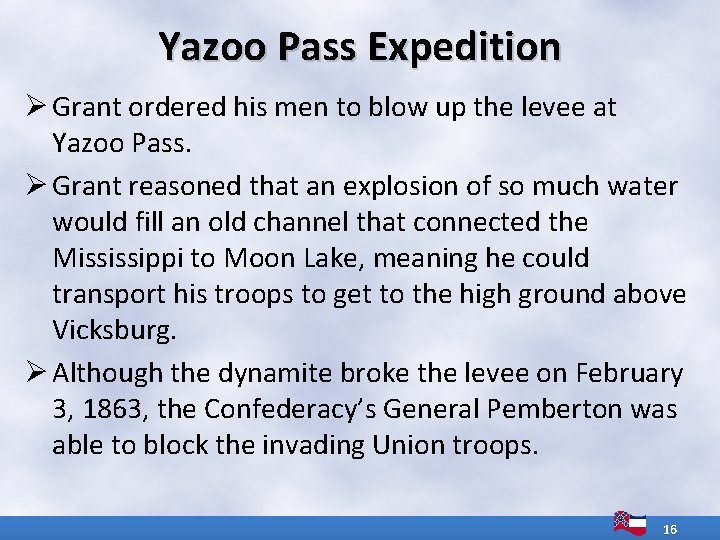 Yazoo Pass Expedition

➢ Grant ordered his men to blow up the levee at Yazoo Pass.

➢ Grant reasoned that an explosion of so much water would fill an old channel that connected the Mississippi to Moon Lake, meaning he could transport his troops to get to the high ground above Vicksburg.

➢ Although the dynamite broke the levee on February 3, 1863, the Confederacy's General Pemberton was able to block the invading Union troops.

16